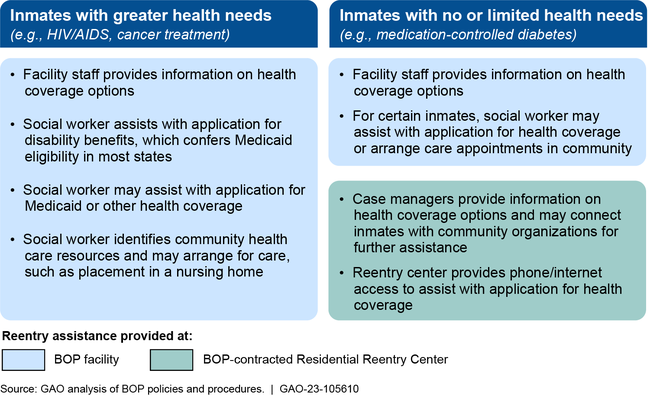 Inmates with greater health needs
(e.g., HIV/AIDS, cancer treatment)

• Facility staff provides information on health coverage options

• Social worker assists with application for disability benefits, which confers Medicaid eligibility in most states

• Social worker may assist with application for Medicaid or other health coverage

• Social worker identifies community health care resources and may arrange for care, such as placement in a nursing home

Inmates with no or limited health needs
(e.g., medication-controlled diabetes)

• Facility staff provides information on health coverage options

• For certain inmates, social worker may assist with application for health coverage or arrange care appointments in community

• Case managers provide information on health coverage options and may connect inmates with community organizations for further assistance

• Reentry center provides phone/internet access to assist with application for health coverage

Reentry assistance provided at:

BOP facility

BOP-contracted Residential Reentry Center

Source: GAO analysis of BOP policies and procedures. | GAO-23-105610